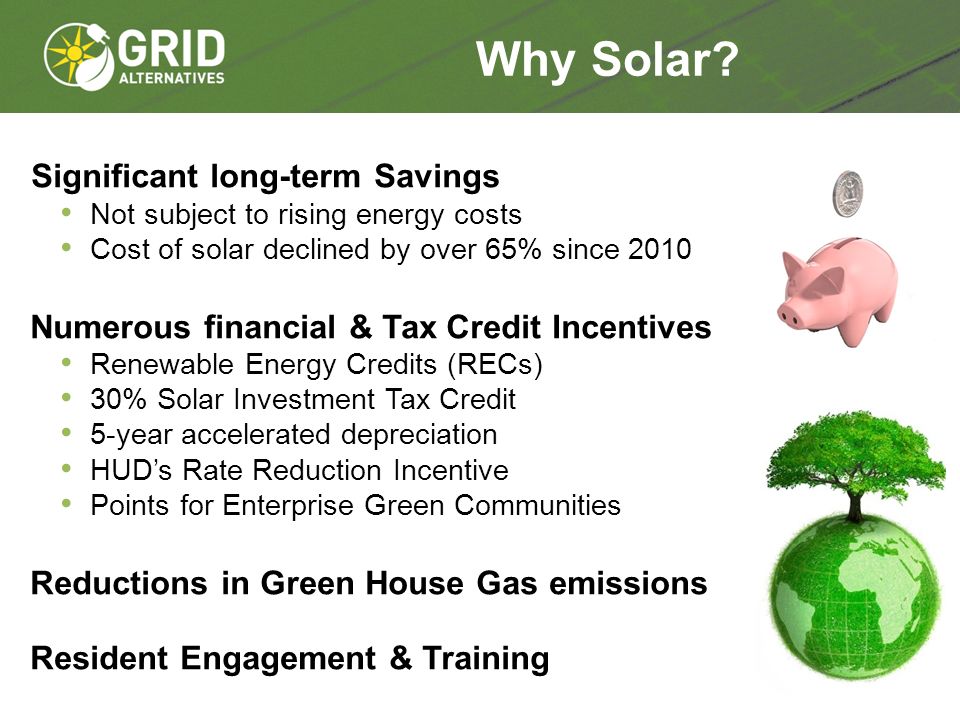 GRID ALTERNATIVES

Why Solar?

Significant long-term Savings
• Not subject to rising energy costs
• Cost of solar declined by over 65% since 2010

Numerous financial & Tax Credit Incentives
• Renewable Energy Credits (RECs)
• 30% Solar Investment Tax Credit
• 5-year accelerated depreciation
• HUD's Rate Reduction Incentive
• Points for Enterprise Green Communities

Reductions in Green House Gas emissions

Resident Engagement & Training